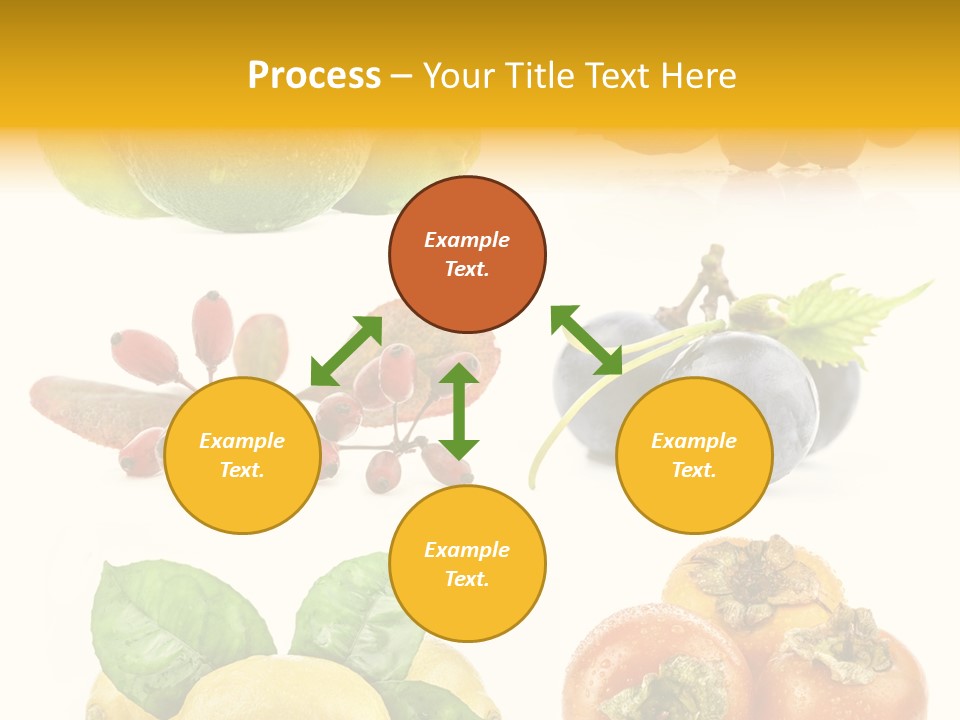 Process – Your Title Text Here

Example Text.

Example Text.

Example Text.

Example Text.